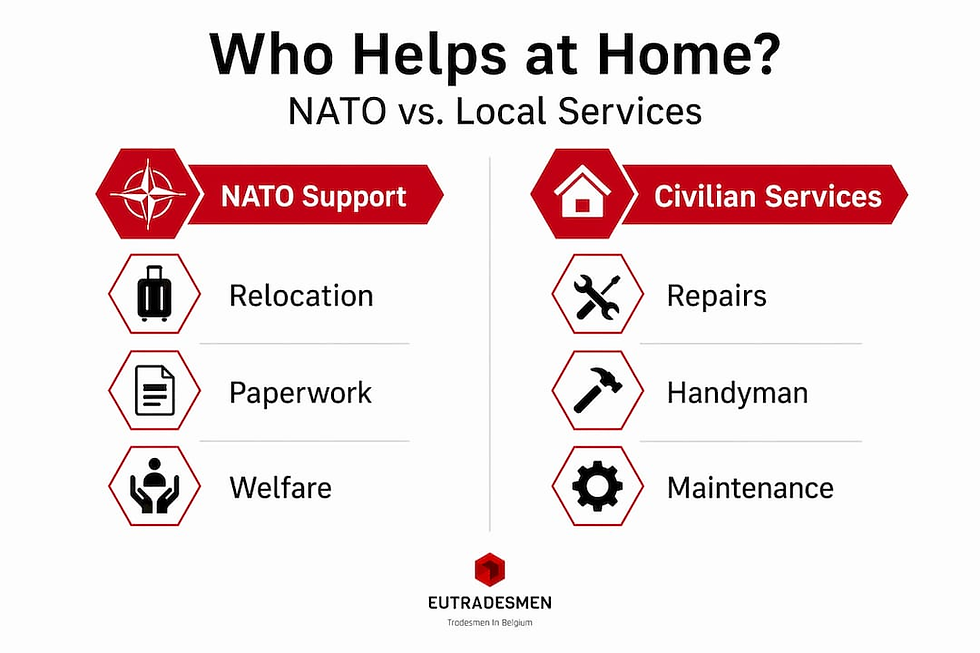 Who Helps at Home?
NATO vs. Local Services

NATO Support

Relocation

Paperwork

Welfare

Civilian Services

Repairs

Handyman

Maintenance

EUTRADESMEN
Tradesmen In Belgium